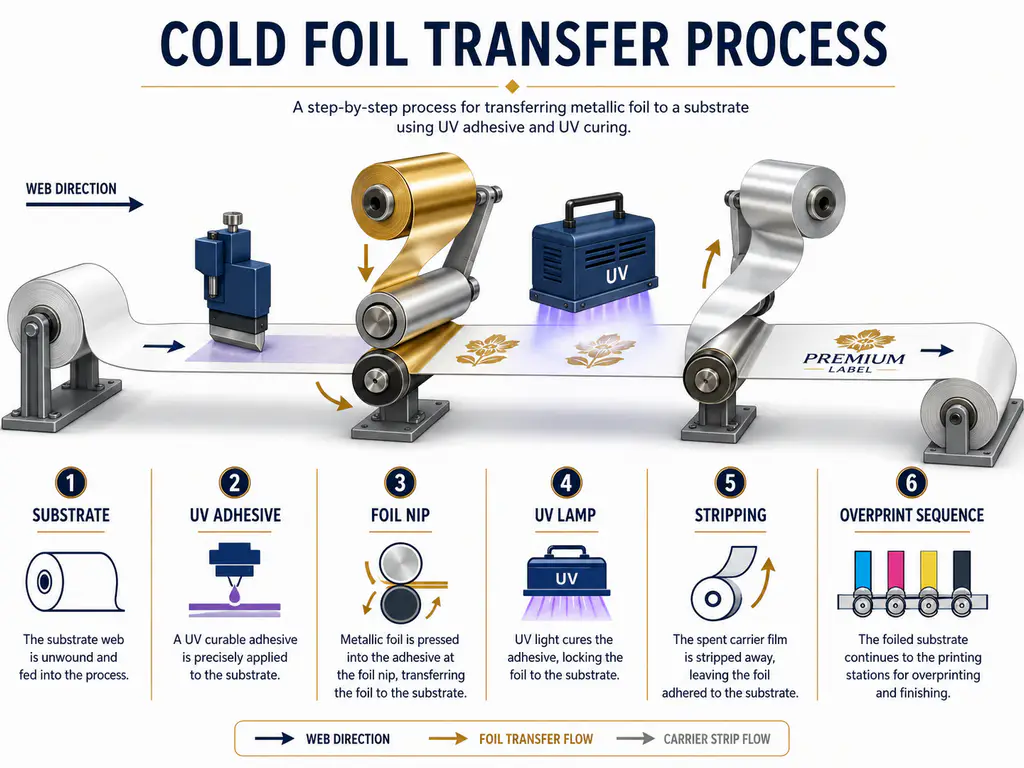 COLD FOIL TRANSFER PROCESS

A step-by-step process for transferring metallic foil to a substrate using UV adhesive and UV curing.

WEB DIRECTION

UV

PREMIUM
LABEL

1
SUBSTRATE
The substrate web is unwound and fed into the process.

2
UV ADHESIVE
A UV curable adhesive is precisely applied to the substrate.

3
FOIL NIP
Metallic foil is pressed into the adhesive at the foil nip, transferring the foil to the substrate.

4
UV LAMP
UV
UV light cures the adhesive, locking the foil to the substrate.

5
STRIPPING
The spent carrier film is stripped away, leaving the foil adhered to the substrate.

6
OVERPRINT SEQUENCE
The foiled substrate continues to the printing stations for overprinting and finishing.

WEB DIRECTION
FOIL TRANSFER FLOW
CARRIER STRIP FLOW